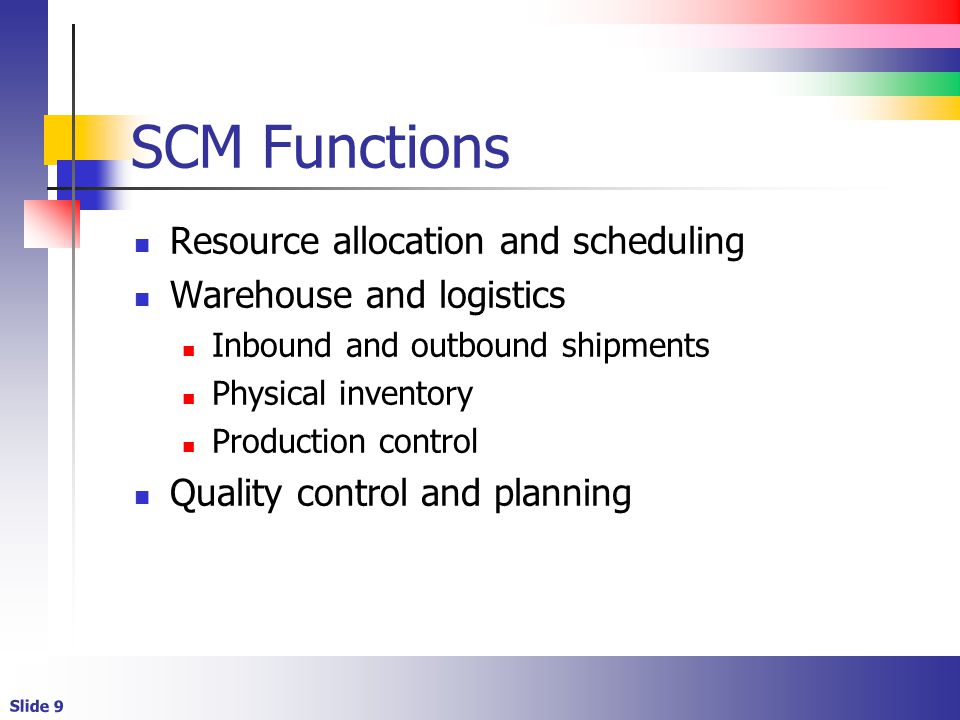 SCM Functions

- Resource allocation and scheduling
- Warehouse and logistics
  - Inbound and outbound shipments
  - Physical inventory
  - Production control
- Quality control and planning

Slide 9